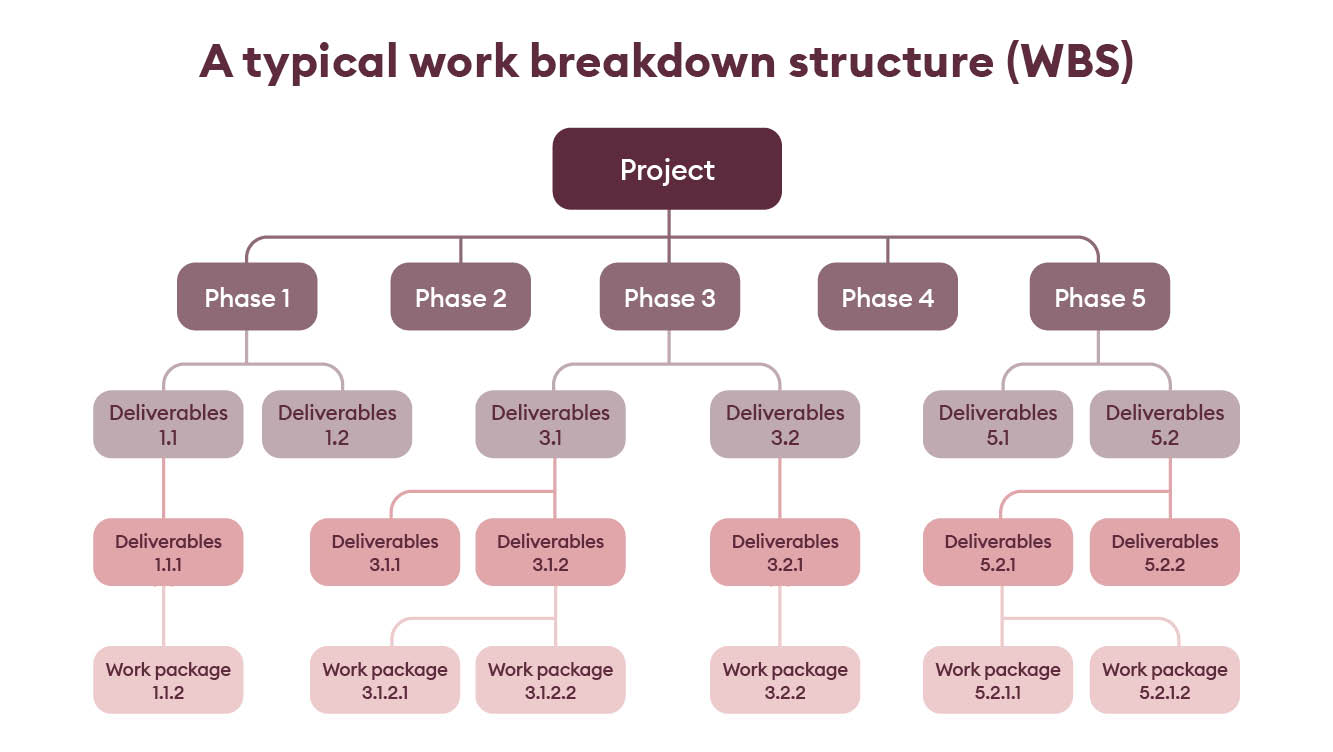 A typical work breakdown structure (WBS)

Project

Phase 1
Phase 2
Phase 3
Phase 4
Phase 5

Deliverables 1.1
Deliverables 1.2
Deliverables 3.1
Deliverables 3.2
Deliverables 5.1
Deliverables 5.2

Deliverables 1.1.1
Deliverables 3.1.1
Deliverables 3.1.2
Deliverables 3.2.1
Deliverables 5.2.1
Deliverables 5.2.2

Work package 1.1.2
Work package 3.1.2.1
Work package 3.1.2.2
Work package 3.2.2
Work package 5.2.1.1
Work package 5.2.1.2